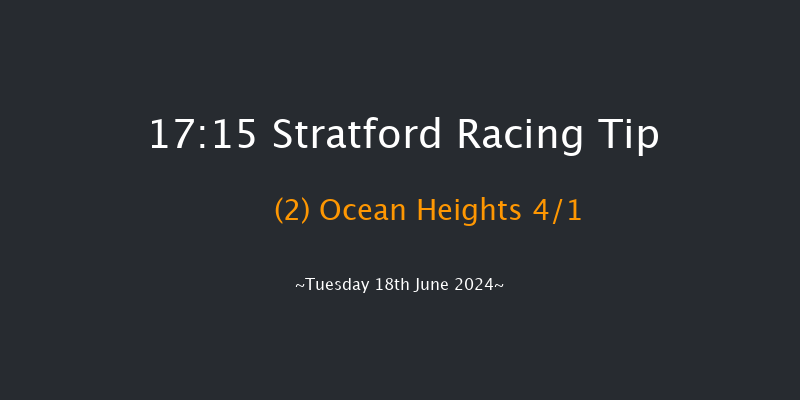 17:15 Stratford Racing Tip

(2) Ocean Heights 4/1

~Tuesday 18th June 2024~